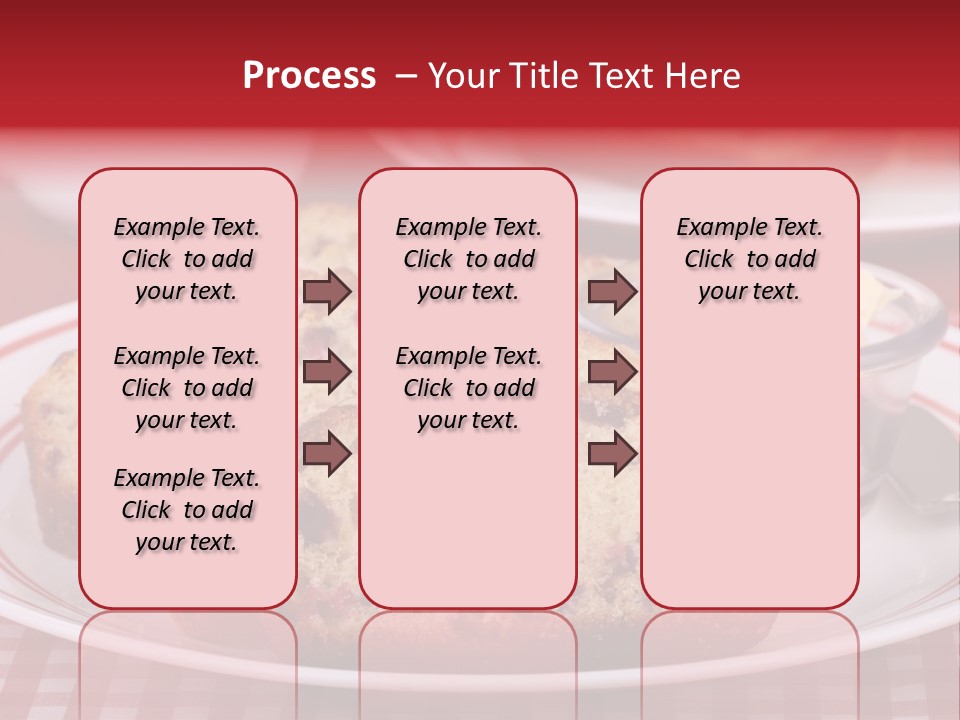 Process – Your Title Text Here

Example Text. Click to add your text.

Example Text. Click to add your text.

Example Text. Click to add your text.

Example Text. Click to add your text.

Example Text. Click to add your text.

Example Text. Click to add your text.